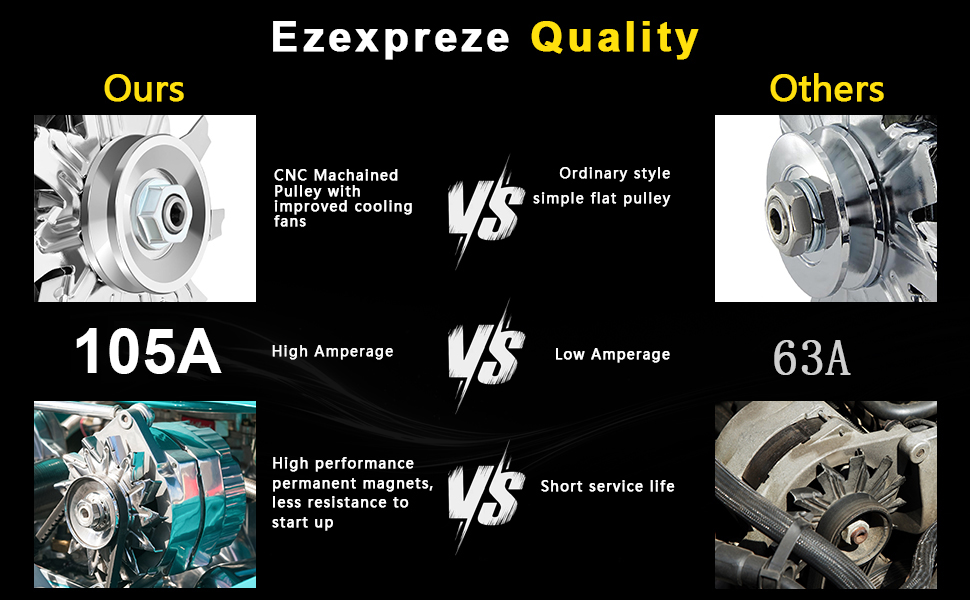 Ezexpreze Quality

Ours

Others

CNC Machained Pulley with improved cooling fans

VS

Ordinary style simple flat pulley

105A

High Amperage

VS

Low Amperage

63A

High performance permanent magnets, less resistance to start up

VS

Short service life